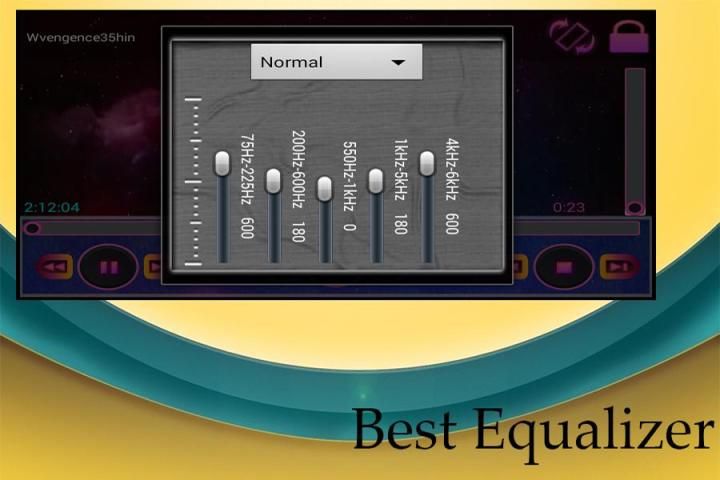 Wvengence35hin

Normal

75Hz-225Hz 600

200Hz-600Hz 180

550Hz-1kHz 0

1kHz-5kHz 180

4kHz-6kHz 600

2:12:04

0:23

Best Equalizer